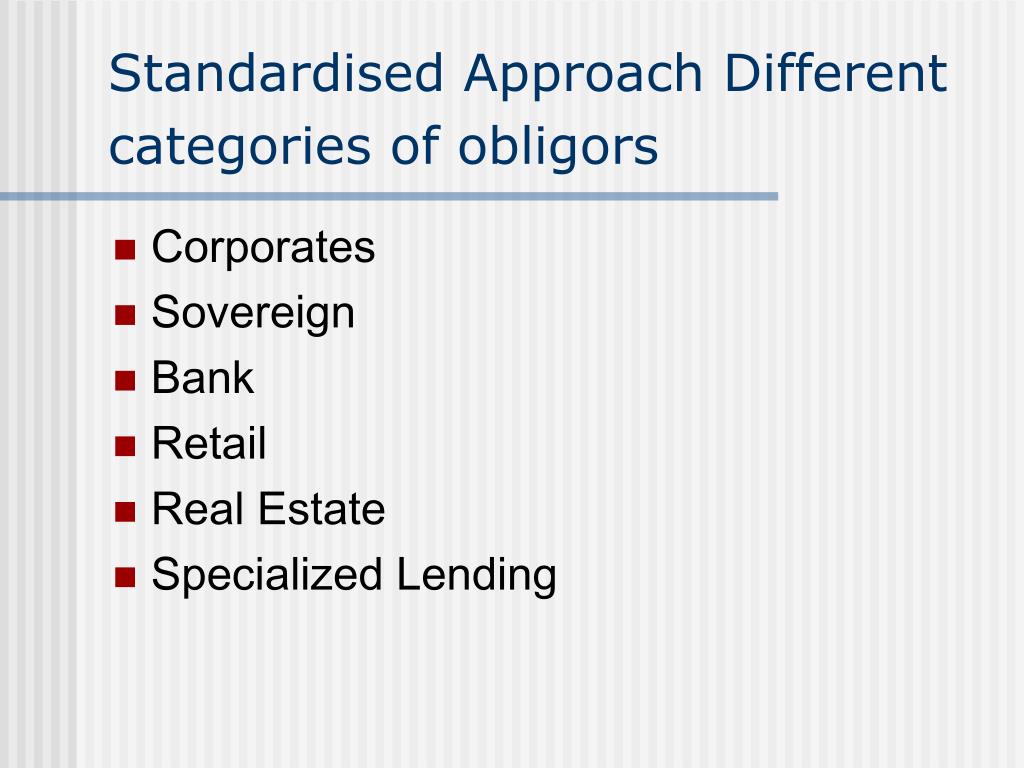 Standardised Approach Different categories of obligors

- Corporates
- Sovereign
- Bank
- Retail
- Real Estate
- Specialized Lending